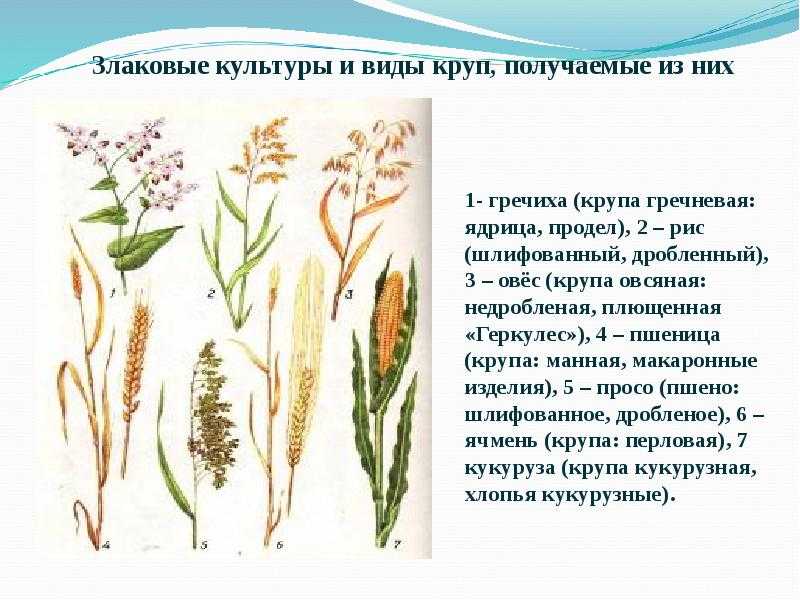 Злаковые культуры и виды круп, получаемые из них

1
2
3
4
5
6
7

1- гречиха (крупа гречневая: ядрица, продел), 2 – рис (шлифованный, дробленный), 3 – овёс (крупа овсяная: недробленая, плющенная «Геркулес»), 4 – пшеница (крупа: манная, макаронные изделия), 5 – просо (пшено: шлифованное, дробленое), 6 – ячмень (крупа: перловая), 7 кукуруза (крупа кукурузная, хлопья кукурузные).